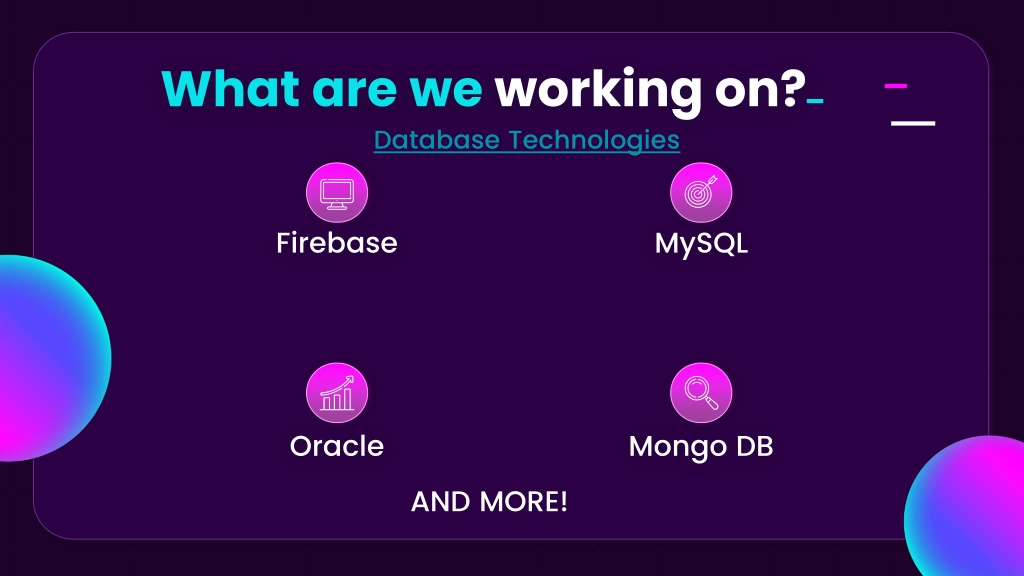 What are we working on?

Database Technologies

Firebase

MySQL

Oracle

Mongo DB

AND MORE!